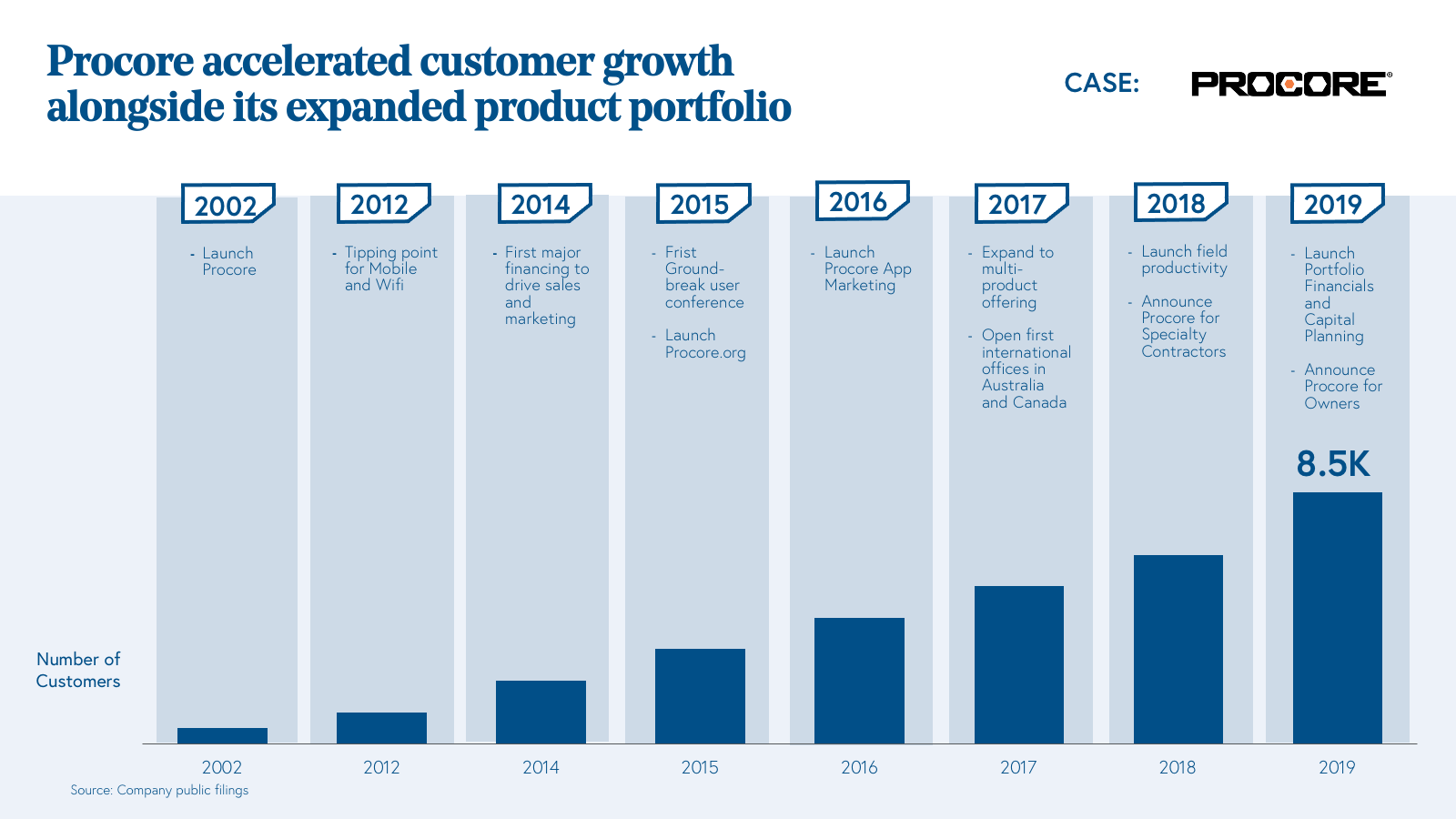 Procore accelerated customer growth alongside its expanded product portfolio

CASE: PROCORE®

2002
- Launch Procore

2012
- Tipping point for Mobile and Wifi

2014
- First major financing to drive sales and marketing

2015
- Frist Ground-break user conference
- Launch Procore.org

2016
- Launch Procore App Marketing

2017
- Expand to multi-product offering
- Open first international offices in Australia and Canada

2018
- Launch field productivity
- Announce Procore for Specialty Contractors

2019
- Launch Portfolio Financials and Capital Planning
- Announce Procore for Owners

8.5K

Number of Customers

2002 2012 2014 2015 2016 2017 2018 2019

Source: Company public filings